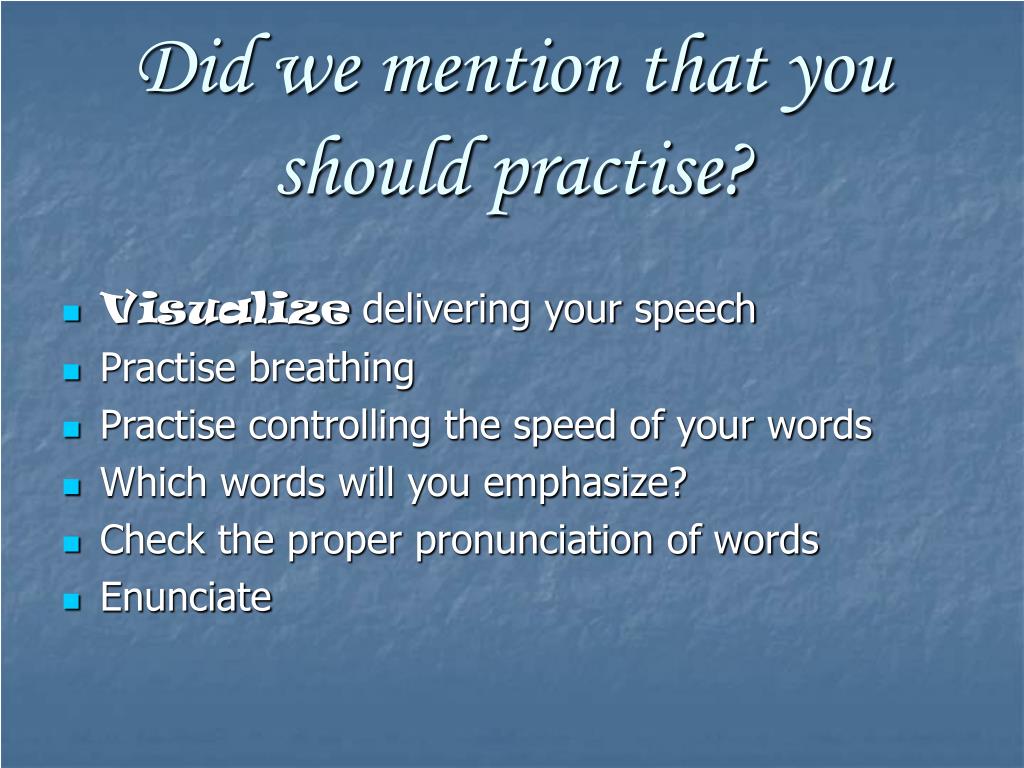 Did we mention that you should practise?

- Visualize delivering your speech
- Practise breathing
- Practise controlling the speed of your words
- Which words will you emphasize?
- Check the proper pronunciation of words
- Enunciate